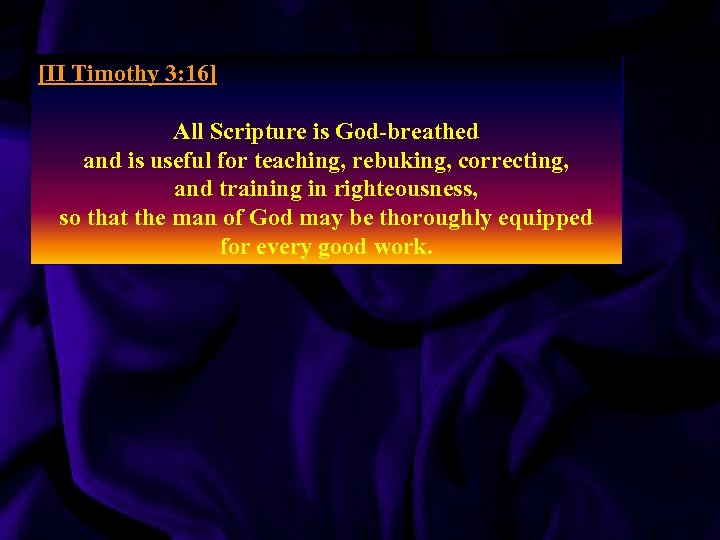 [II Timothy 3:16]

All Scripture is God-breathed
and is useful for teaching, rebuking, correcting,
and training in righteousness,
so that the man of God may be thoroughly equipped
for every good work.